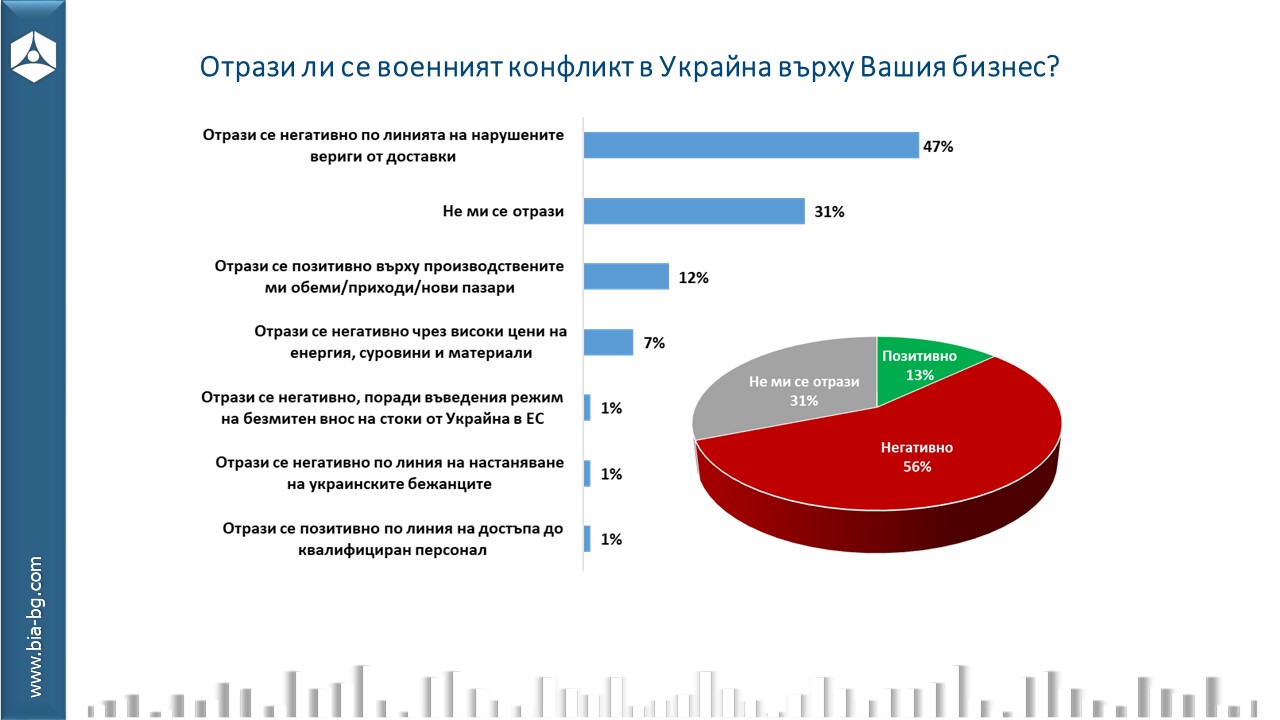 Отрази ли се военният конфликт в Украйна върху Вашия бизнес?

Отрази се негативно по линията на нарушените вериги от доставки
47%

Не ми се отрази
31%

Отрази се позитивно върху производствените ми обеми/приходи/нови пазари
12%

Отрази се негативно чрез високи цени на енергия, суровини и материали
7%

Отрази се негативно, поради въведения режим на безмитен внос на стоки от Украйна в ЕС
1%

Отрази се негативно по линия на настаняване на украинските бежанците
1%

Отрази се позитивно по линия на достъпа до квалифициран персонал
1%

Позитивно
13%

Не ми се отрази
31%

Негативно
56%

www.bia-bg.com